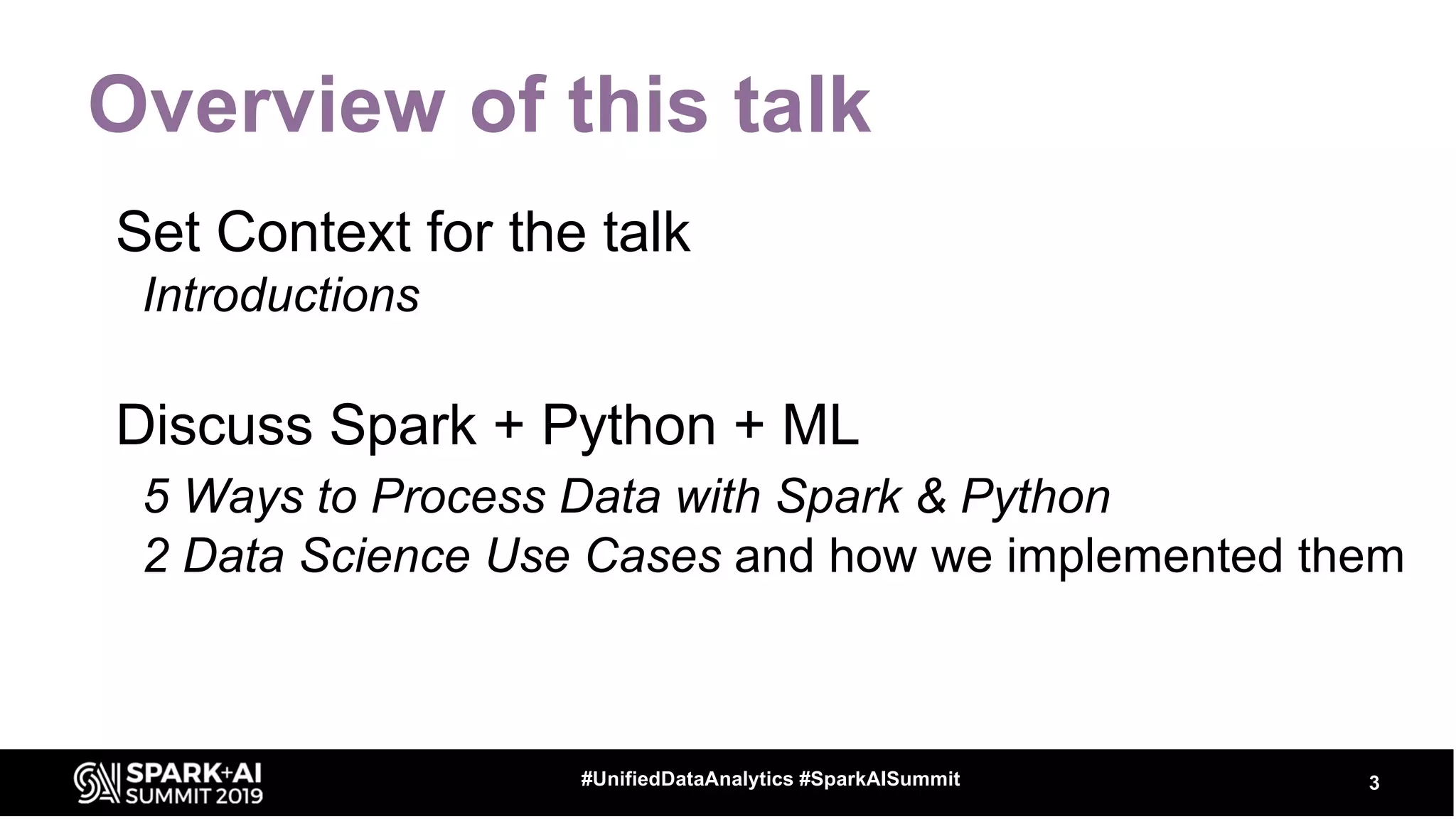 Overview of this talk

Set Context for the talk

Introductions

Discuss Spark + Python + ML

5 Ways to Process Data with Spark & Python

2 Data Science Use Cases and how we implemented them

SPARK+AI SUMMIT 2019

#UnifiedDataAnalytics #SparkAISummit

3